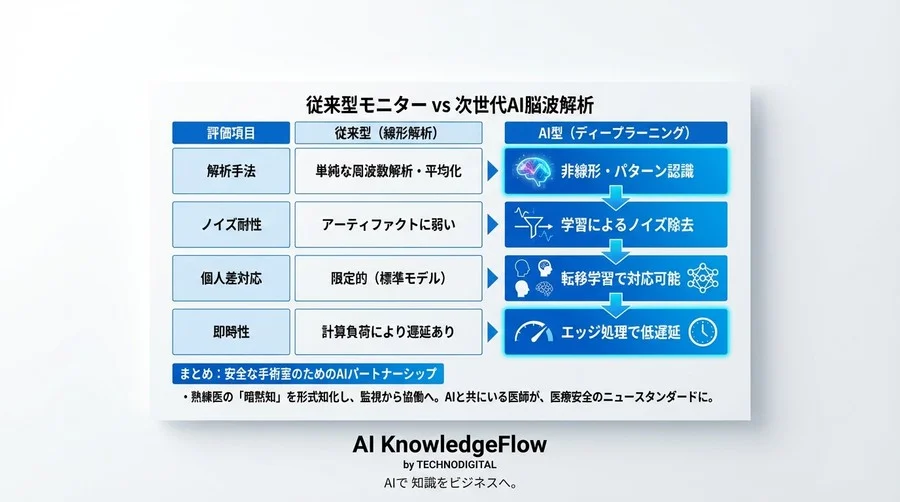 従来型モニター vs 次世代AI脳波解析

| 評価項目 | 従来型（線形解析） | AI型（ディープラーニング） |
|---|---|---|
| 解析手法 | 単純な周波数解析・平均化 | 非線形・パターン認識 |
| ノイズ耐性 | アーティファクトに弱い | 学習によるノイズ除去 |
| 個人差対応 | 限定的（標準モデル） | 転移学習で対応可能 |
| 即時性 | 計算負荷により遅延あり | エッジ処理で低遅延 |

まとめ：安全な手術室のためのAIパートナーシップ

・熟練医の「暗黙知」を形式知化し、監視から協働へ。AIと共にいる医師が、医療安全のニュースタンダードに。

AI KnowledgeFlow
by TECHNODIGITAL
AIで 知識をビジネスへ。